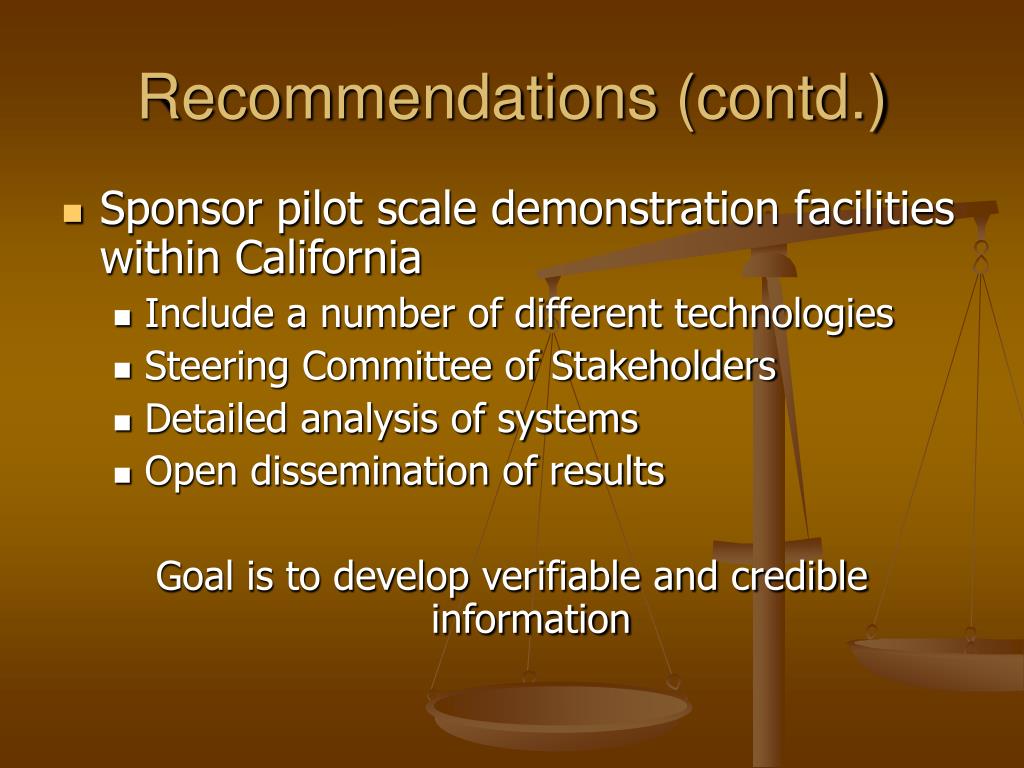 Recommendations (contd.)

- Sponsor pilot scale demonstration facilities within California
  - Include a number of different technologies
  - Steering Committee of Stakeholders
  - Detailed analysis of systems
  - Open dissemination of results

Goal is to develop verifiable and credible information